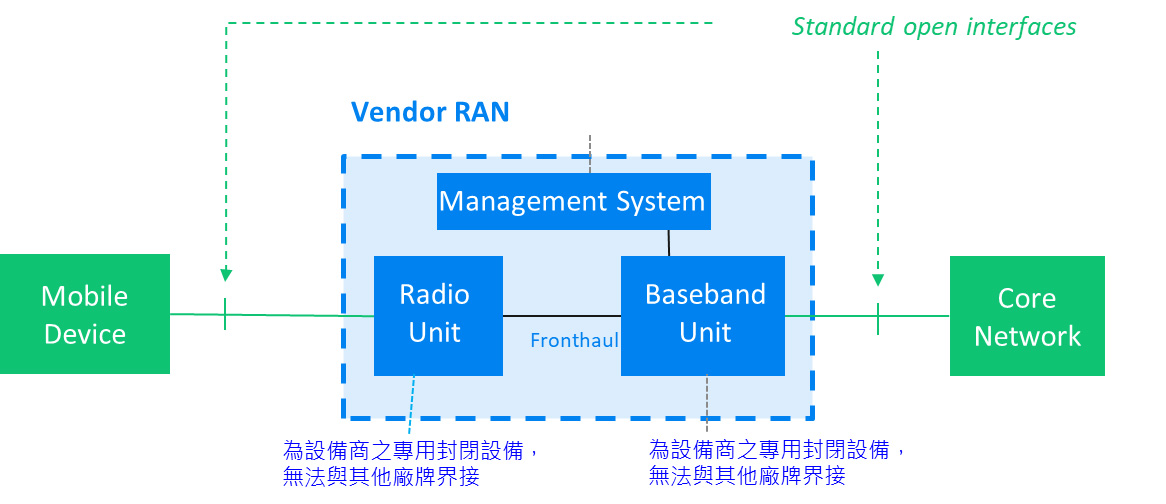 Standard open interfaces

Vendor RAN

Management System

Mobile Device

Radio Unit

Fronthaul

Baseband Unit

Core Network

為設備商之專用封閉設備，無法與其他廠牌界接

為設備商之專用封閉設備，無法與其他廠牌界接